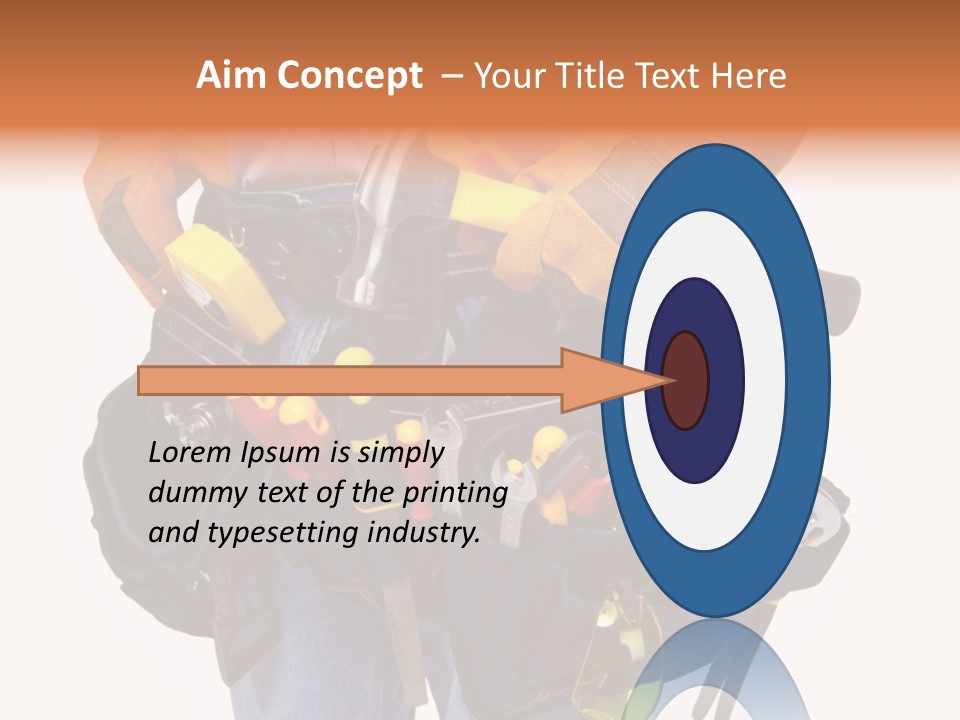 Aim Concept – Your Title Text Here

Lorem Ipsum is simply dummy text of the printing and typesetting industry.